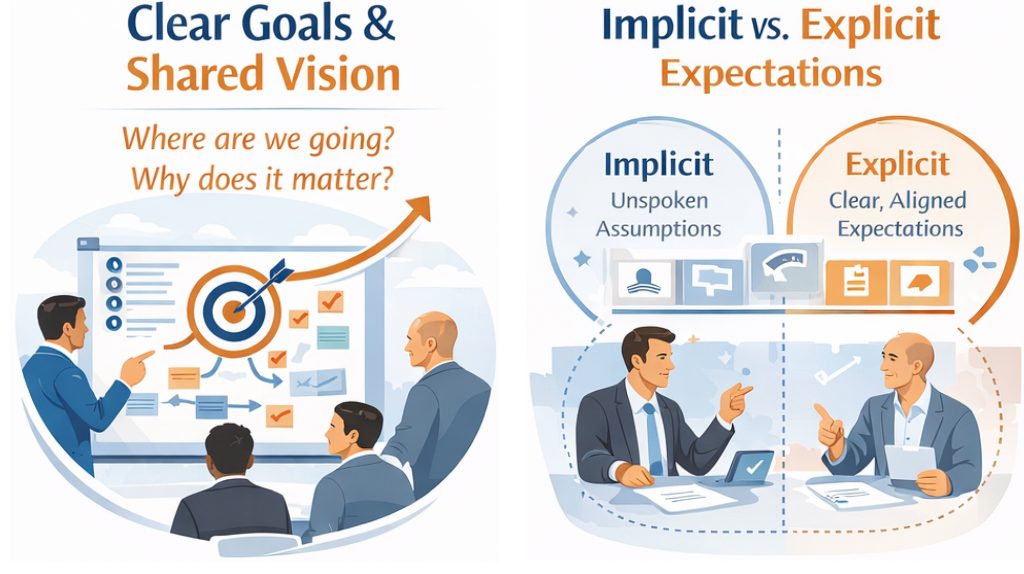 Clear Goals & Shared Vision

Where are we going?
Why does it matter?

Implicit vs. Explicit Expectations

Implicit
Unspoken Assumptions

Explicit
Clear, Aligned Expectations